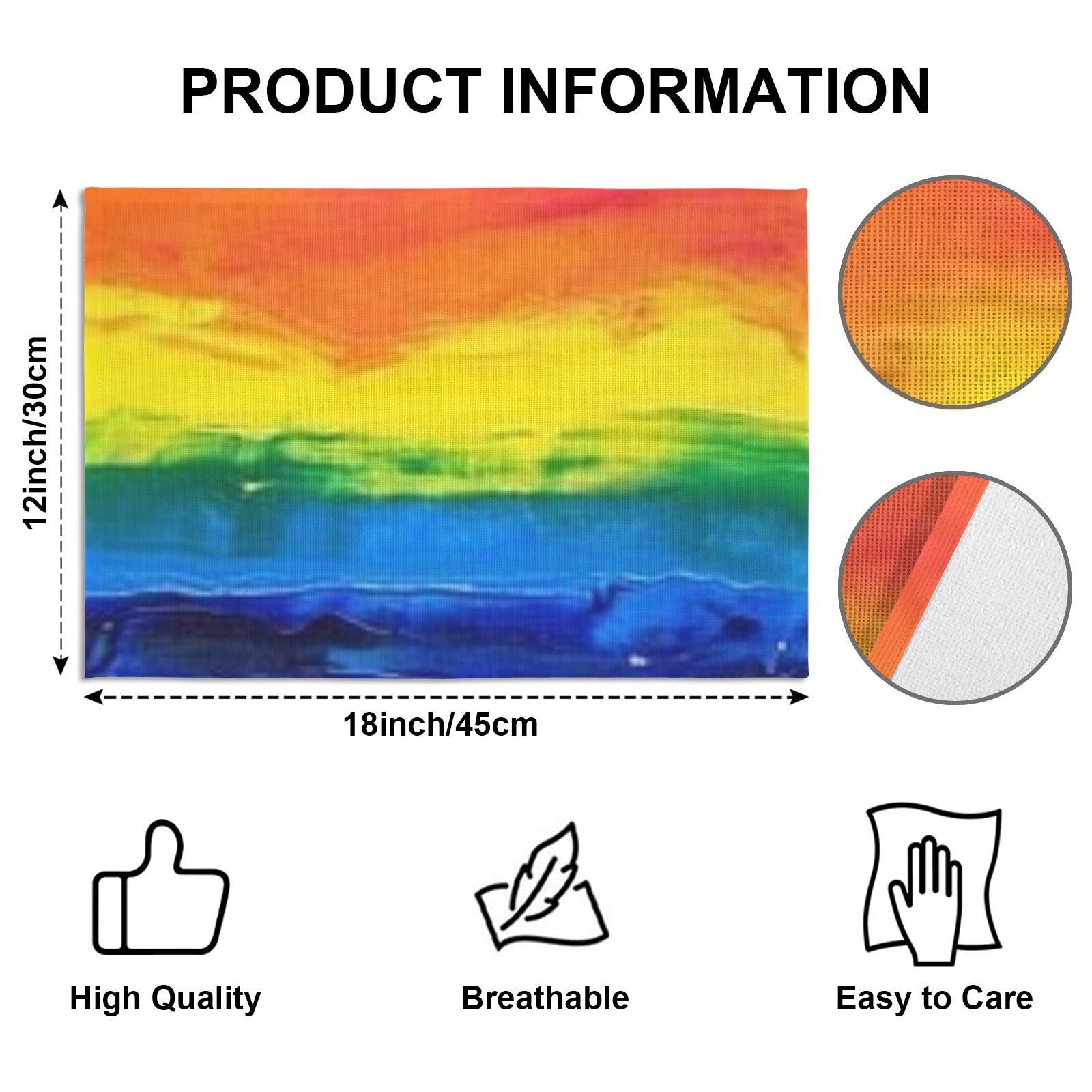 PRODUCT INFORMATION

12inch/30cm

18inch/45cm

High Quality

Breathable

Easy to Care